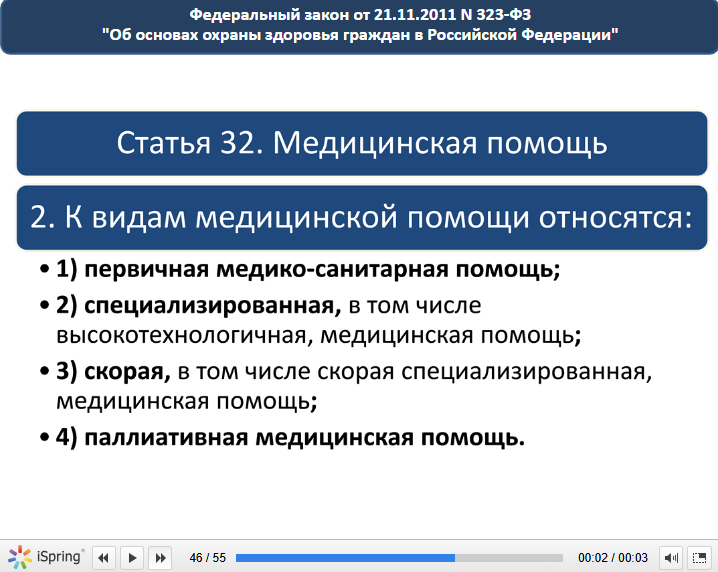 Федеральный закон от 21.11.2011 N 323-ФЗ
"Об основах охраны здоровья граждан в Российской Федерации"

Статья 32. Медицинская помощь

2. К видам медицинской помощи относятся:

• 1) первичная медико-санитарная помощь;
• 2) специализированная, в том числе высокотехнологичная, медицинская помощь;
• 3) скорая, в том числе скорая специализированная, медицинская помощь;
• 4) паллиативная медицинская помощь.

iSpring 46 / 55 00:02 / 00:03